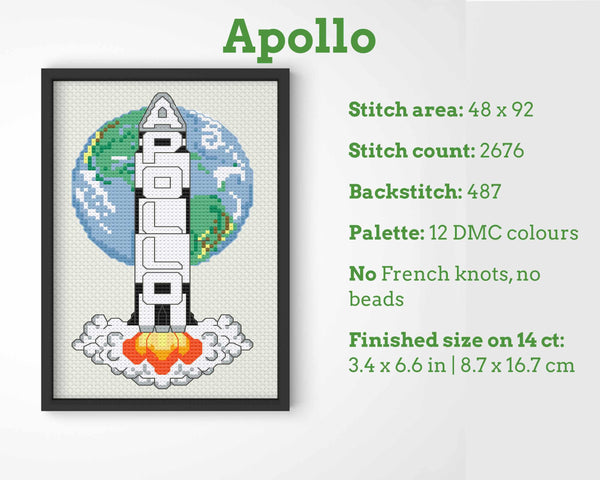 Apollo

APOLLO

Stitch area: 48 x 92

Stitch count: 2676

Backstitch: 487

Palette: 12 DMC colours

No French knots, no beads

Finished size on 14 ct: 3.4 x 6.6 in | 8.7 x 16.7 cm